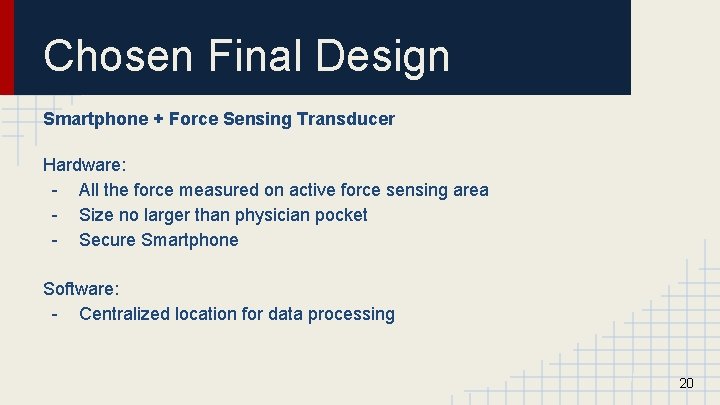 Chosen Final Design

Smartphone + Force Sensing Transducer

Hardware:
- All the force measured on active force sensing area
- Size no larger than physician pocket
- Secure Smartphone

Software:
- Centralized location for data processing

20